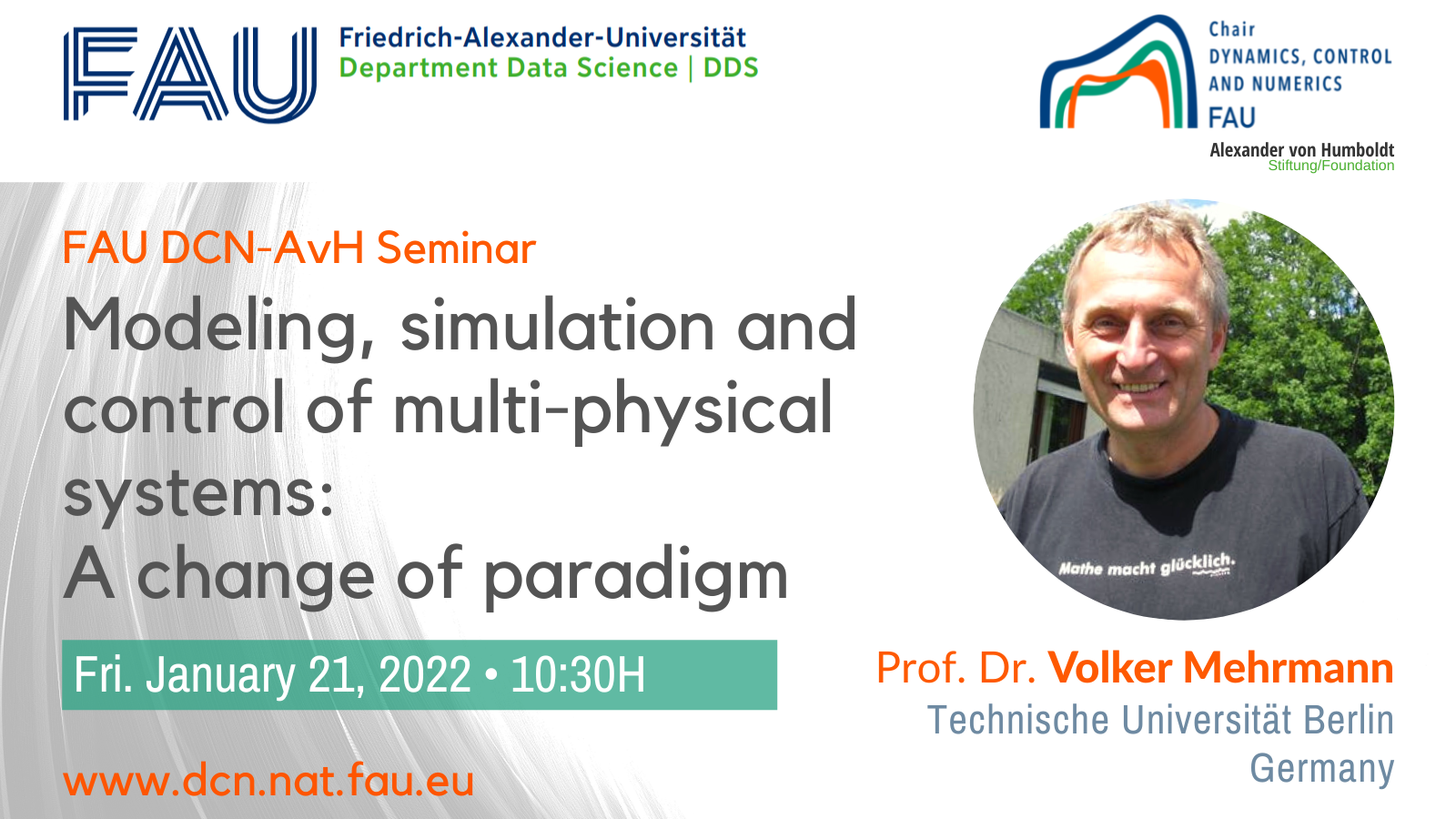 FAU Friedrich-Alexander-Universität
Department Data Science | DDS

Chair
DYNAMICS, CONTROL
AND NUMERICS
FAU
Alexander von Humboldt
Stiftung/Foundation

FAU DCN-AvH Seminar

Modeling, simulation and control of multi-physical systems:
A change of paradigm

Fri. January 21, 2022 • 10:30H

www.dcn.nat.fau.eu

Mathe macht glücklich.

Prof. Dr. Volker Mehrmann
Technische Universität Berlin
Germany